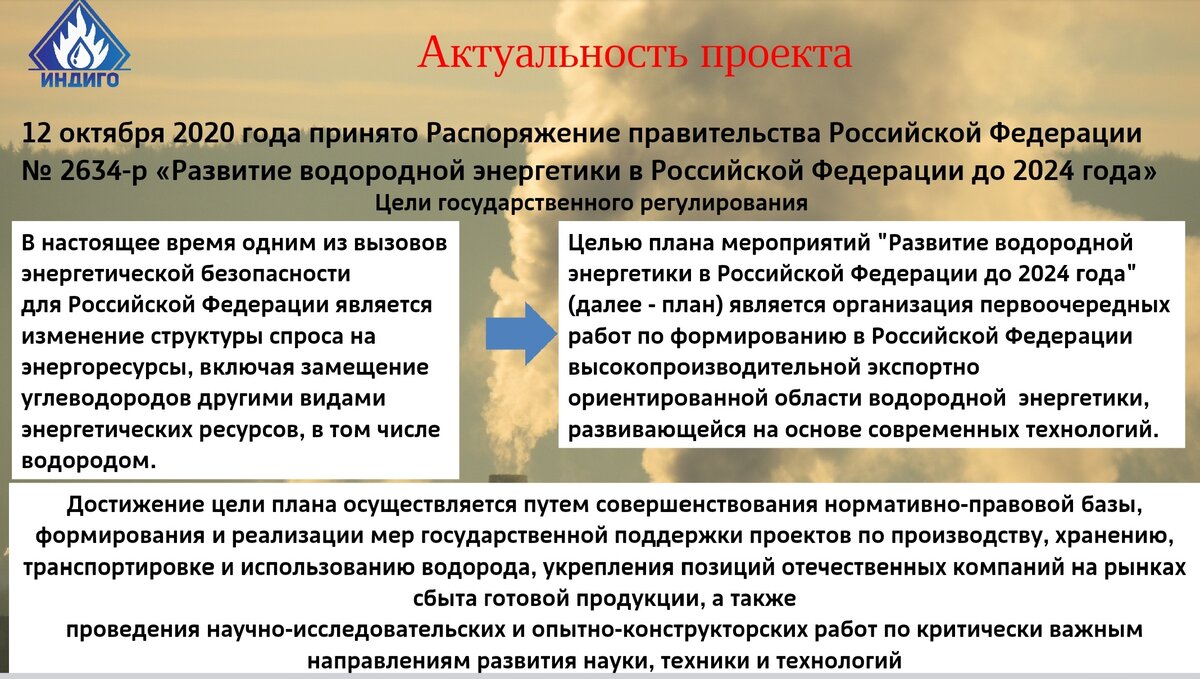 ИНДИГО

Актуальность проекта

12 октября 2020 года принято Распоряжение правительства Российской Федерации № 2634-р «Развитие водородной энергетики в Российской Федерации до 2024 года»

Цели государственного регулирования

В настоящее время одним из вызовов энергетической безопасности для Российской Федерации является изменение структуры спроса на энергоресурсы, включая замещение углеводородов другими видами энергетических ресурсов, в том числе водородом.

Целью плана мероприятий "Развитие водородной энергетики в Российской Федерации до 2024 года" (далее - план) является организация первоочередных работ по формированию в Российской Федерации высокопроизводительной экспортно ориентированной области водородной энергетики, развивающейся на основе современных технологий.

Достижение цели плана осуществляется путем совершенствования нормативно-правовой базы, формирования и реализации мер государственной поддержки проектов по производству, хранению, транспортировке и использованию водорода, укрепления позиций отечественных компаний на рынках сбыта готовой продукции, а также
проведения научно-исследовательских и опытно-конструкторских работ по критически важным направлениям развития науки, техники и технологий